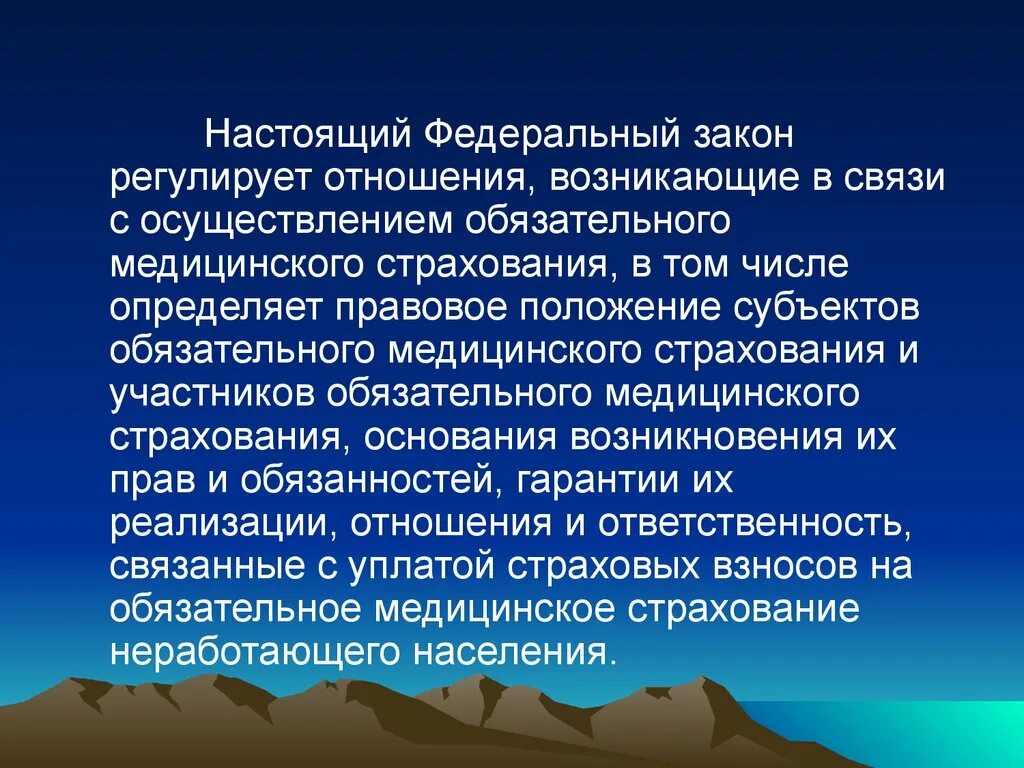 Настоящий Федеральный закон регулирует отношения, возникающие в связи с осуществлением обязательного медицинского страхования, в том числе определяет правовое положение субъектов обязательного медицинского страхования и участников обязательного медицинского страхования, основания возникновения их прав и обязанностей, гарантии их реализации, отношения и ответственность, связанные с уплатой страховых взносов на обязательное медицинское страхование неработающего населения.